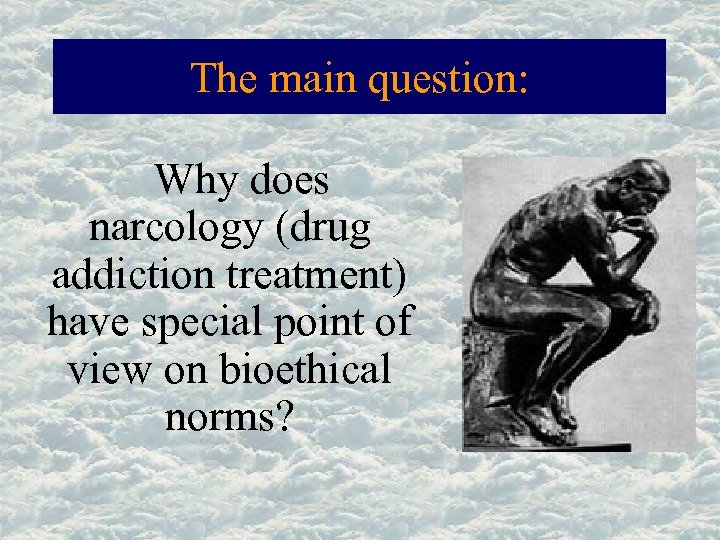 The main question:

Why does narcology (drug addiction treatment) have special point of view on bioethical norms?